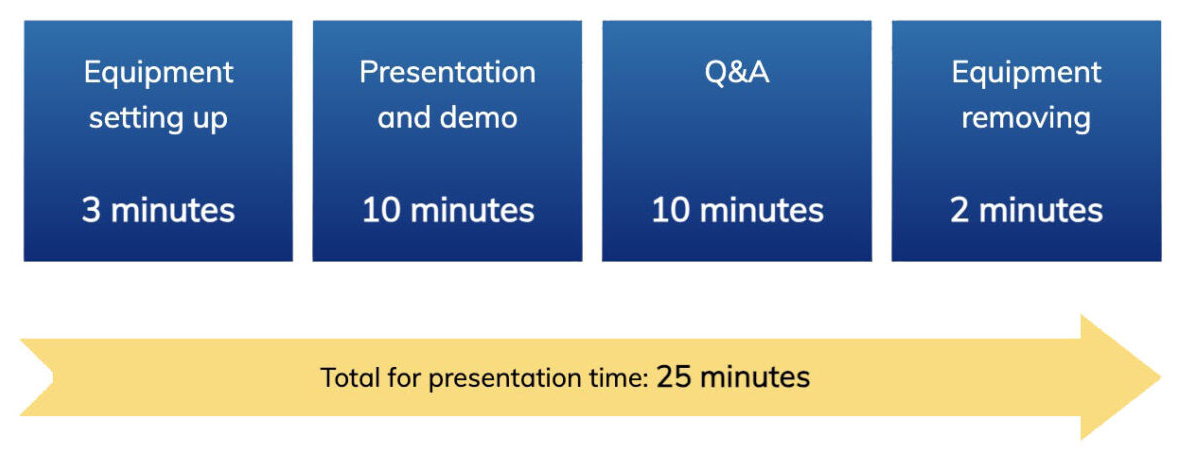 Equipment setting up

3 minutes

Presentation and demo

10 minutes

Q&A

10 minutes

Equipment removing

2 minutes

Total for presentation time: 25 minutes